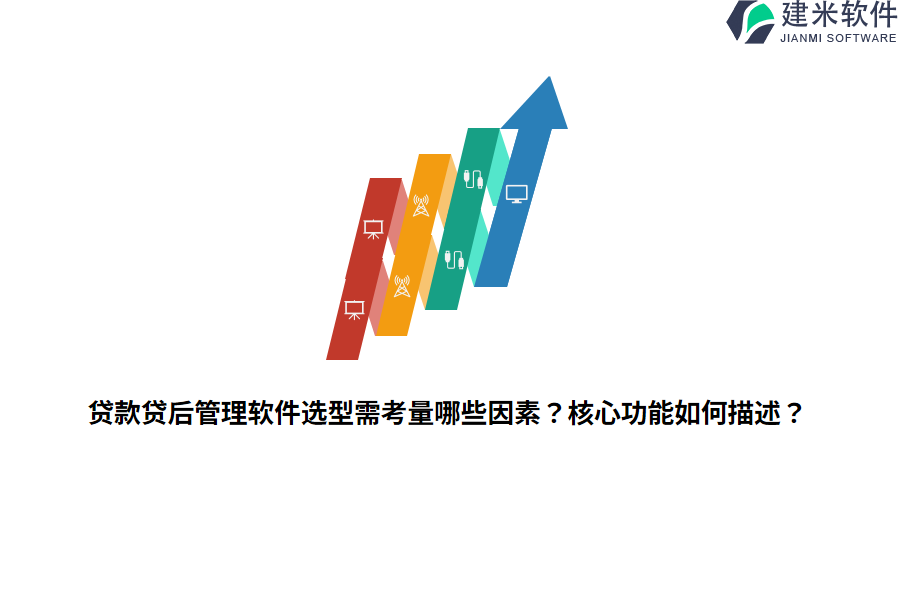 建米软件
JIANMI SOFTWARE

贷款贷后管理软件选型需考量哪些因素？核心功能如何描述？